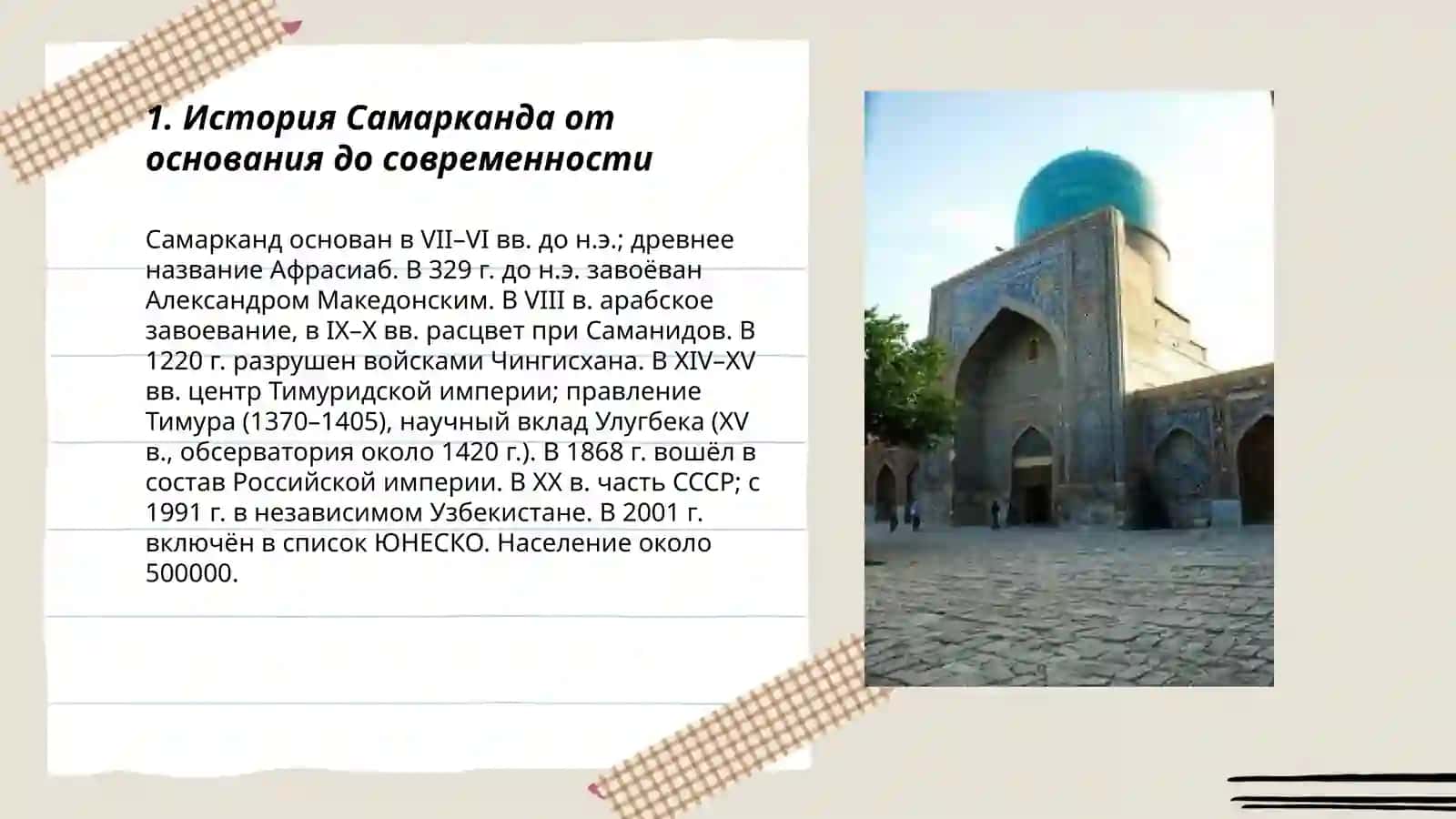 1. История Самарканда от основания до современности

Самарканд основан в VII–VI вв. до н.э.; древнее название Афрасиаб. В 329 г. до н.э. завоёван Александром Македонским. В VIII в. арабское завоевание, в IX–X вв. расцвет при Саманидов. В 1220 г. разрушен войсками Чингисхана. В XIV–XV вв. центр Тимуридской империи; правление Тимура (1370–1405), научный вклад Улугбека (XV в., обсерватория около 1420 г.). В 1868 г. вошёл в состав Российской империи. В XX в. часть СССР; с 1991 г. в независимом Узбекистане. В 2001 г. включён в список ЮНЕСКО. Население около 500000.